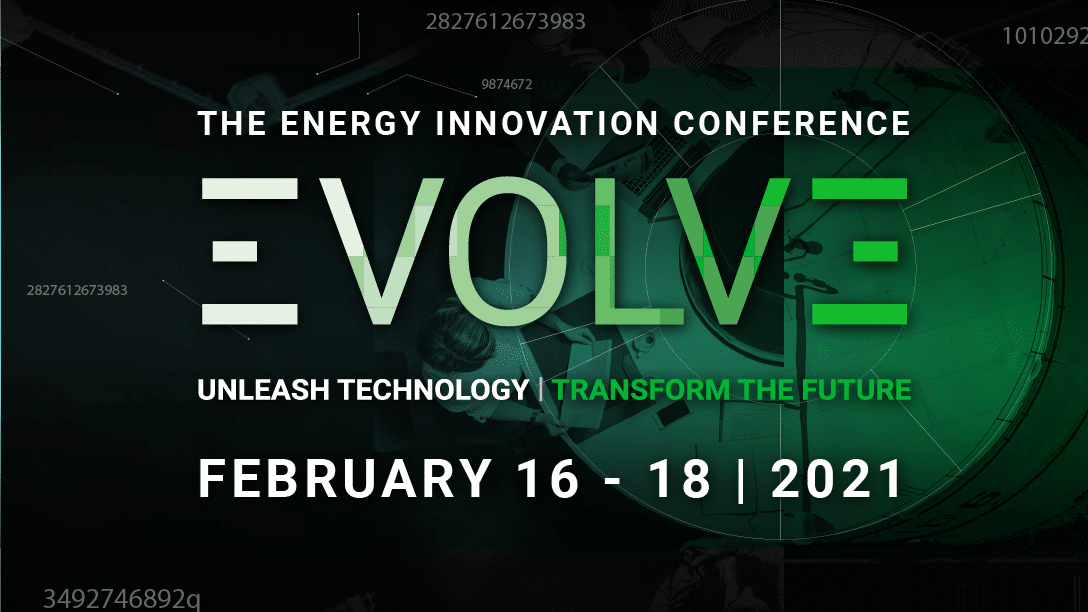 2827612673983

1010292

9874672

THE ENERGY INNOVATION CONFERENCE

EVOLVE

2827612673983

UNLEASH TECHNOLOGY | TRANSFORM THE FUTURE

FEBRUARY 16 - 18 | 2021

3492746892q